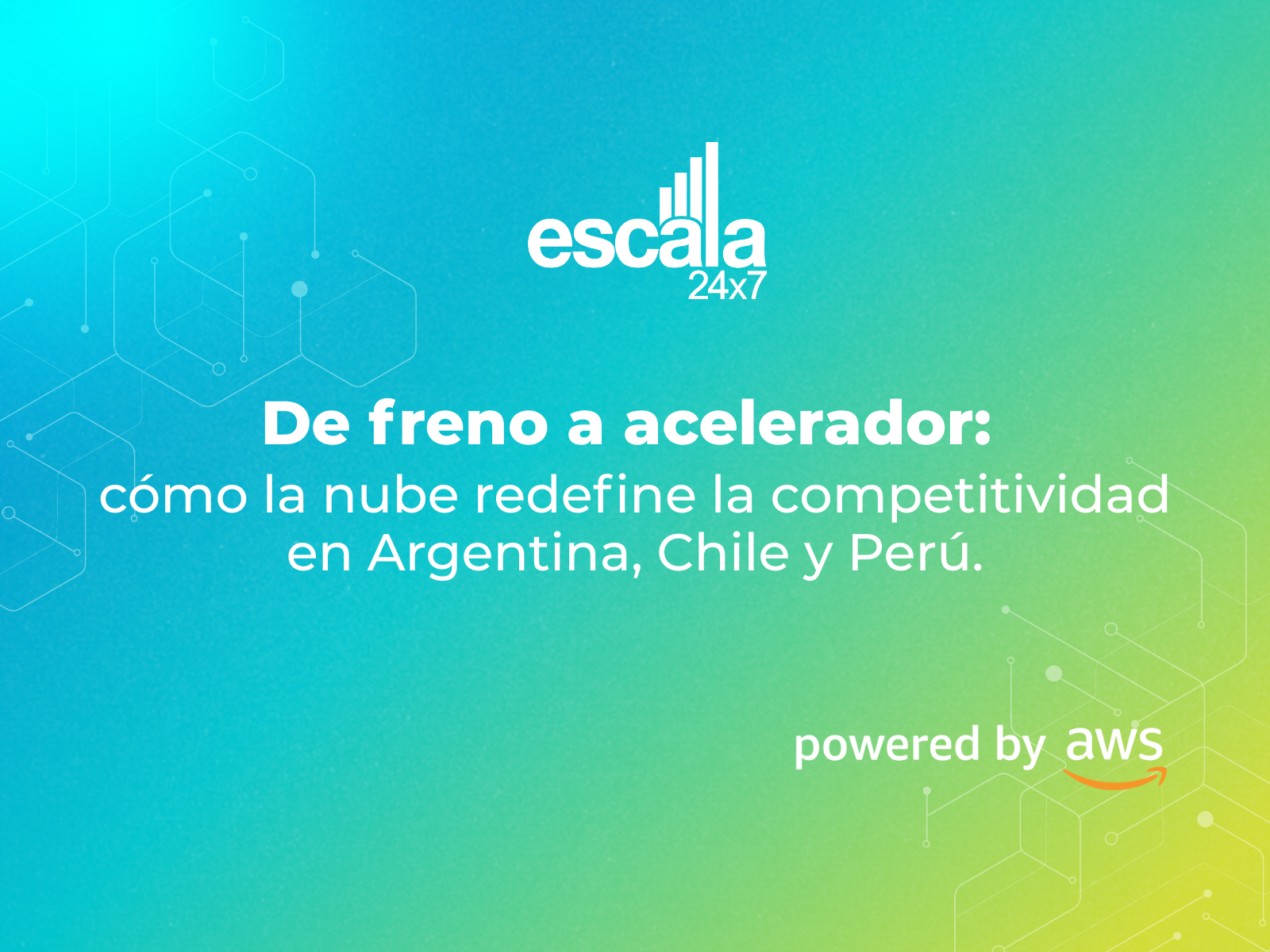 escala
24x7

De freno a acelerador:
cómo la nube redefine la competitividad en Argentina, Chile y Perú.

powered by aws